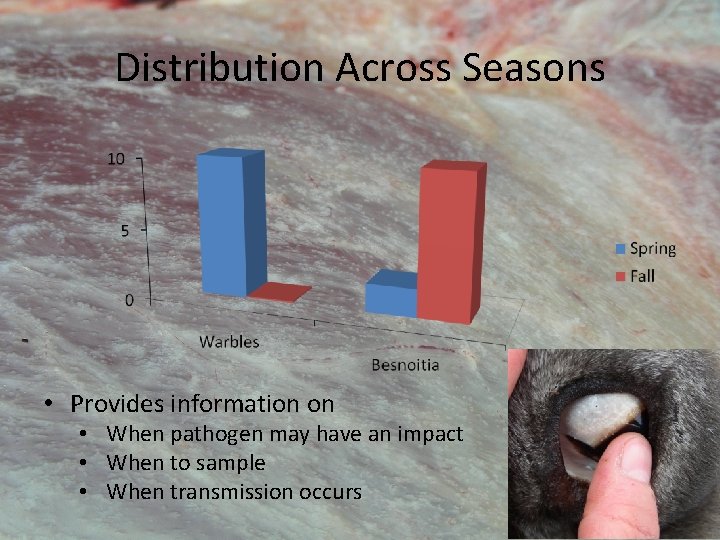 Distribution Across Seasons

10
5
0

Warbles
Besnoitia

Spring
Fall

• Provides information on
  • When pathogen may have an impact
  • When to sample
  • When transmission occurs